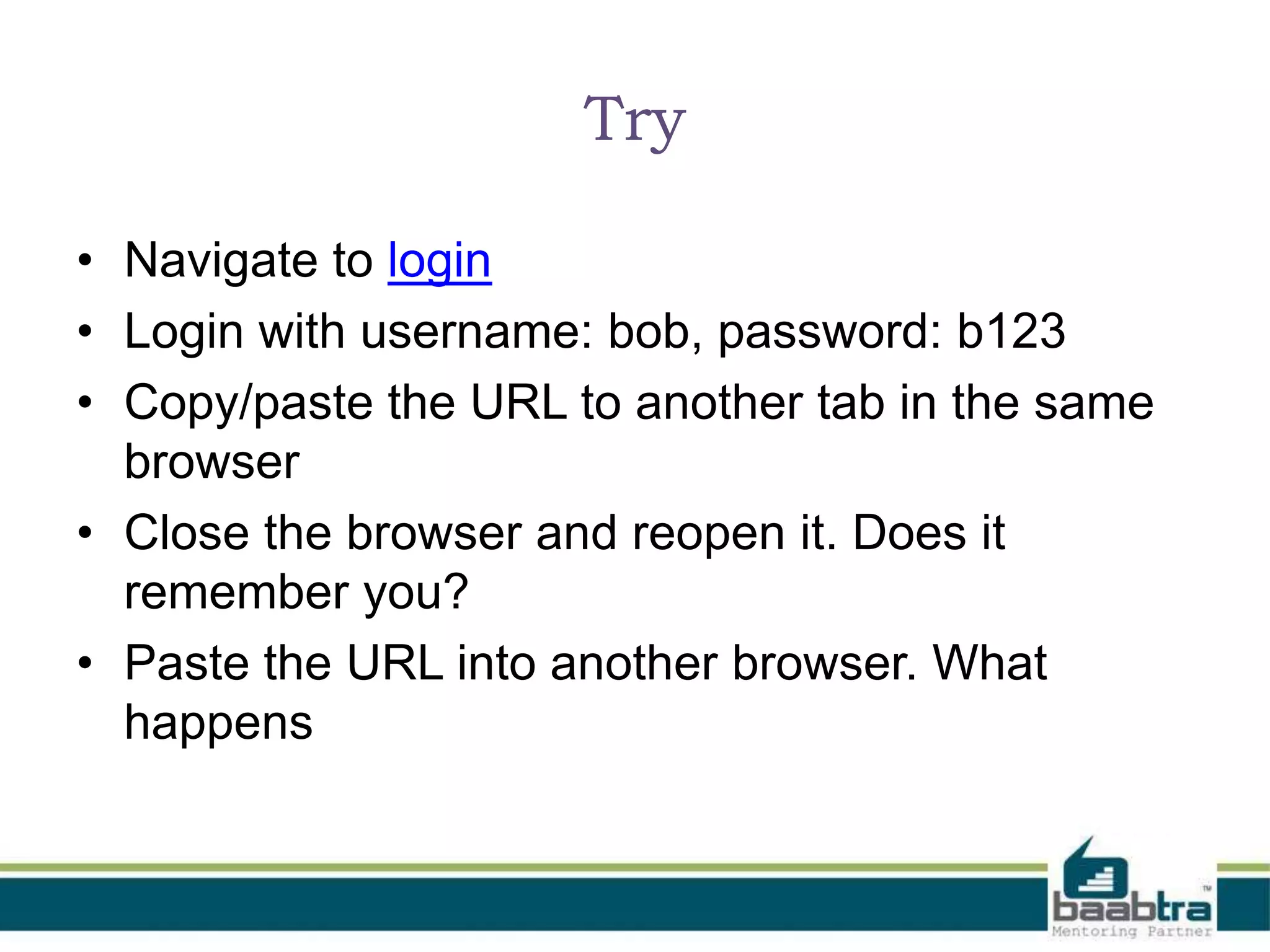 Try

• Navigate to login
• Login with username: bob, password: b123
• Copy/paste the URL to another tab in the same browser
• Close the browser and reopen it. Does it remember you?
• Paste the URL into another browser. What happens

baabtra™
Mentoring Partner